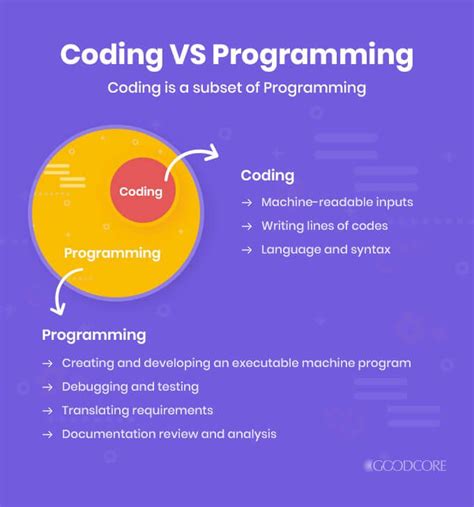 Coding VS Programming

Coding is a subset of Programming

Coding

Programming

Coding

→ Machine-readable inputs

→ Writing lines of codes

→ Language and syntax

Programming

→ Creating and developing an executable machine program

→ Debugging and testing

→ Translating requirements

→ Documentation review and analysis

GOODCORE